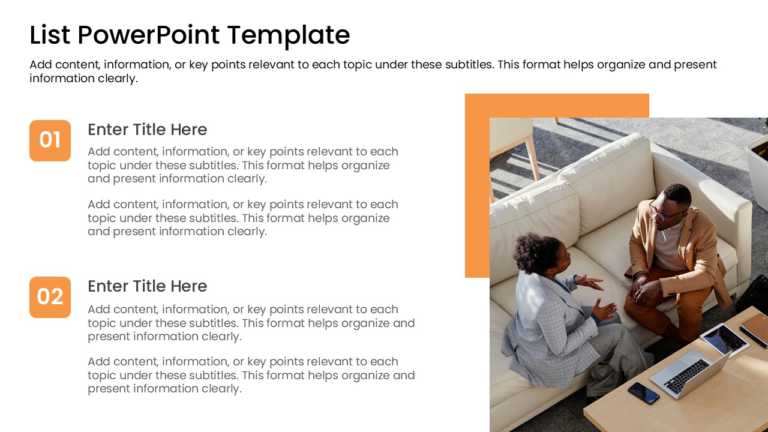 List PowerPoint Template

Add content, information, or key points relevant to each topic under these subtitles. This format helps organize and present information clearly.

01

Enter Title Here

Add content, information, or key points relevant to each topic under these subtitles. This format helps organize and present information clearly.

Add content, information, or key points relevant to each topic under these subtitles. This format helps organize and present information clearly.

02

Enter Title Here

Add content, information, or key points relevant to each topic under these subtitles. This format helps organize and present information clearly.

Add content, information, or key points relevant to each topic under these subtitles. This format helps organize and present information clearly.